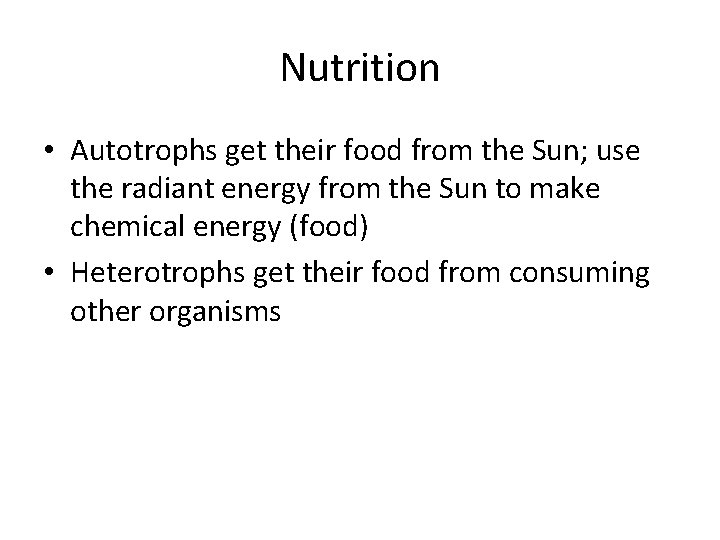 Nutrition

• Autotrophs get their food from the Sun; use the radiant energy from the Sun to make chemical energy (food)
• Heterotrophs get their food from consuming other organisms